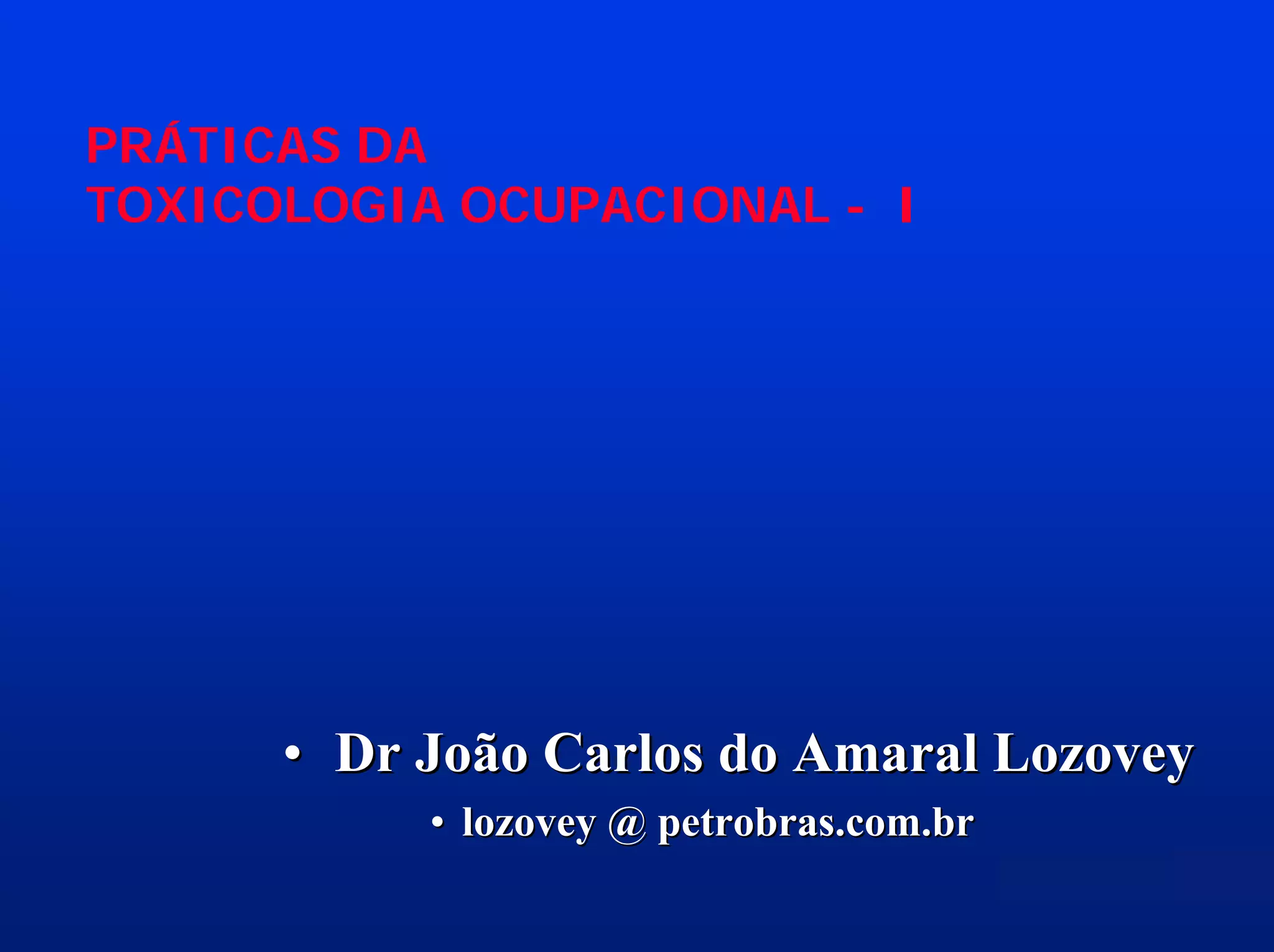 PRÁTICAS DA
TOXICOLOGIA OCUPACIONAL - I

• Dr João Carlos do Amaral Lozovey
• lozovey @ petrobras.com.br